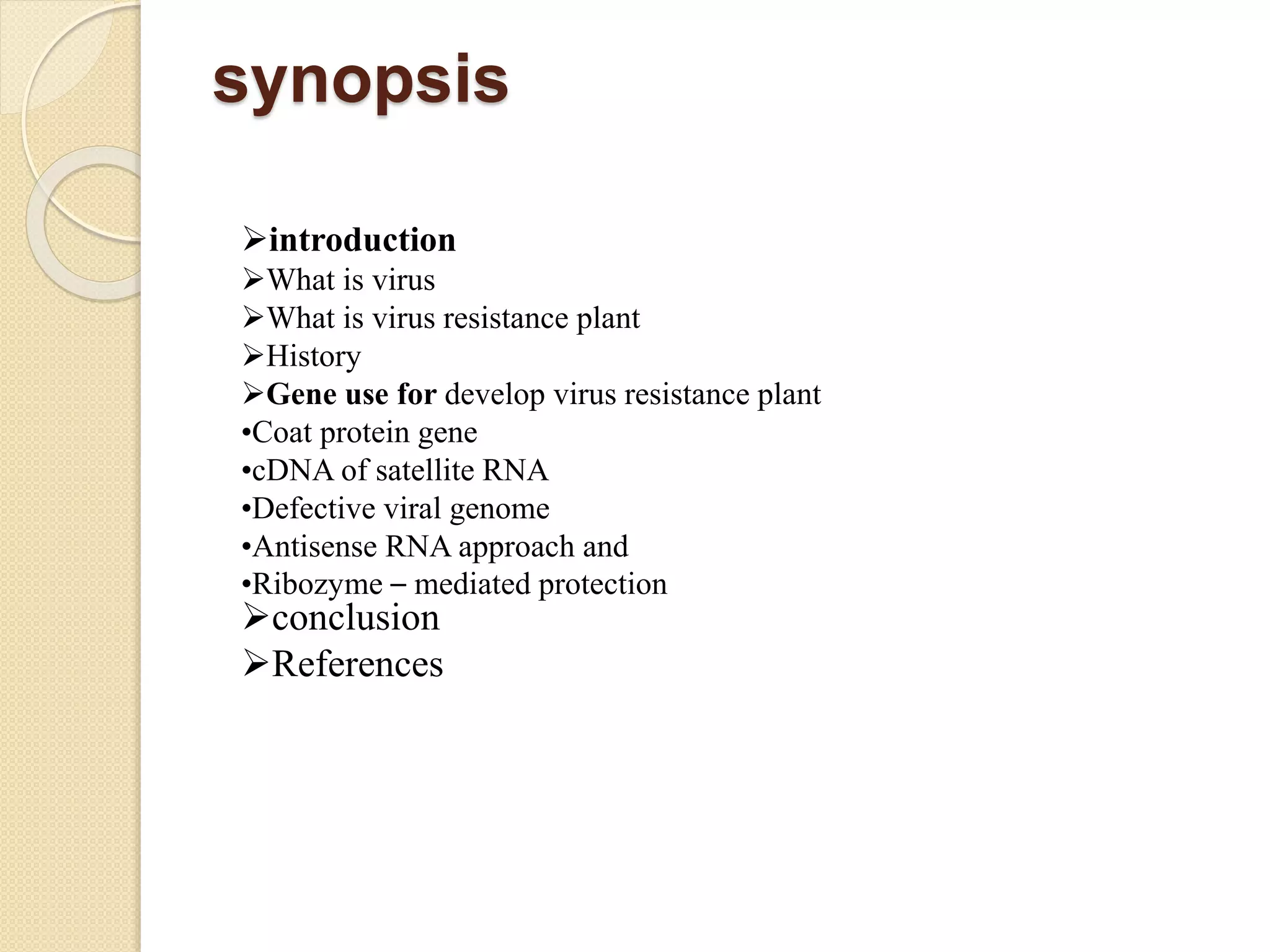 synopsis

➢introduction
➢What is virus
➢What is virus resistance plant
➢History
➢Gene use for develop virus resistance plant
•Coat protein gene
•cDNA of satellite RNA
•Defective viral genome
•Antisense RNA approach and
•Ribozyme – mediated protection
➢conclusion
➢References